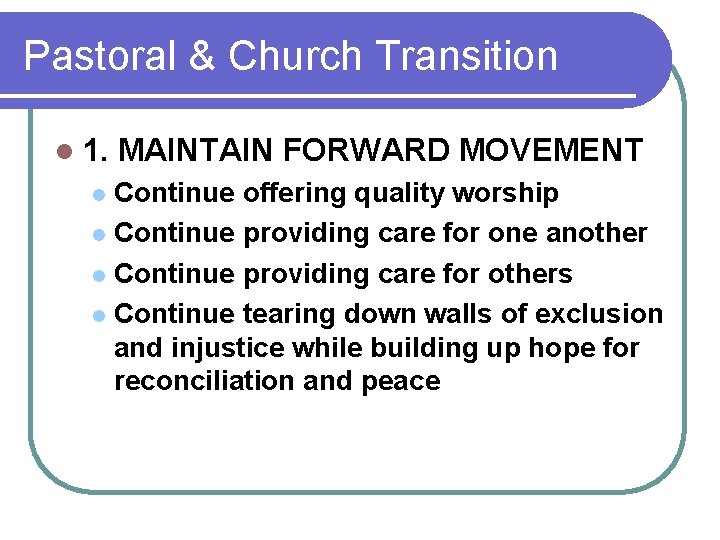 Pastoral & Church Transition

1. MAINTAIN FORWARD MOVEMENT

Continue offering quality worship

Continue providing care for one another

Continue providing care for others

Continue tearing down walls of exclusion and injustice while building up hope for reconciliation and peace